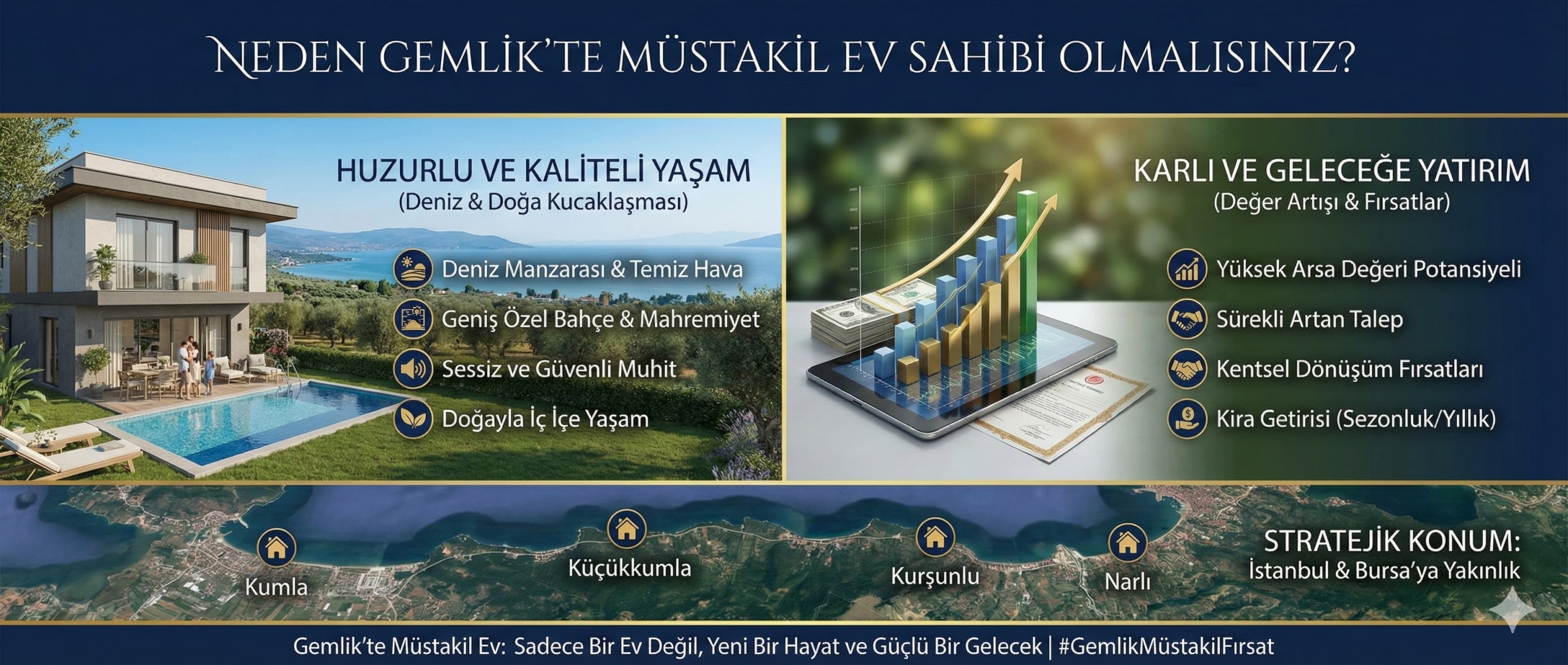 NEDEN GEMLİK'TE MÜSTAKİL EV SAHİBİ OLMALISINIZ?

HUZURLU VE KALİTELİ YAŞAM
(Deniz & Doğa Kucaklaşması)

Deniz Manzarası & Temiz Hava
Geniş Özel Bahçe & Mahremiyet
Sessiz ve Güvenli Muhit
Doğayla İç İçe Yaşam

KARLI VE GELECEĞE YATIRIM
(Değer Artışı & Fırsatlar)

Yüksek Arsa Değeri Potansiyeli
Sürekli Artan Talep
Kentsel Dönüşüm Fırsatları
Kira Getirisi (Sezonluk/Yıllık)

Kumla
Küçükkumla
Kurşunlu
Narlı

STRATEJİK KONUM:
İstanbul & Bursa'ya Yakınlık

Gemlik'te Müstakil Ev: Sadece Bir Ev Değil, Yeni Bir Hayat ve Güçlü Bir Gelecek | #GemlikMüstakilFırsat